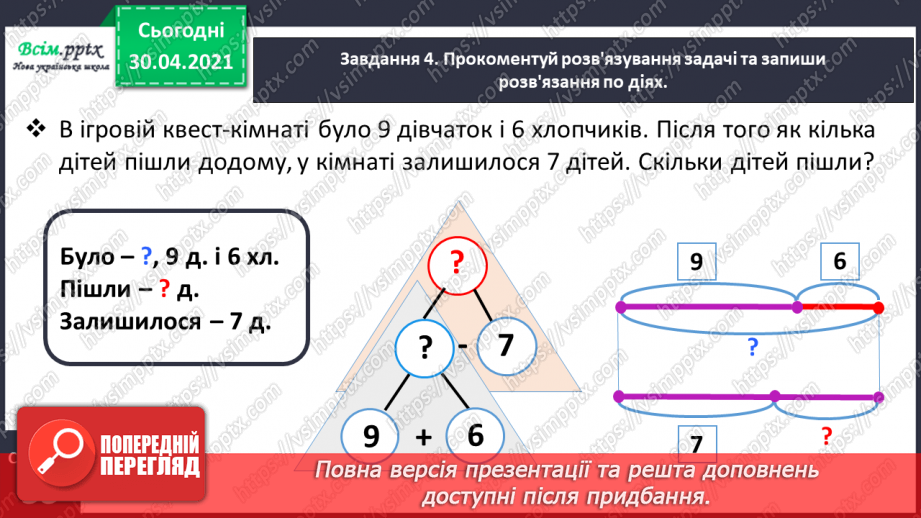 Всім.pptx
Нова українська школа

Сьогодні
30.04.2021

Завдання 4. Прокоментуй розв'язування задачі та запиши розв'язання по діях.

❖ В ігровій квест-кімнаті було 9 дівчаток і 6 хлопчиків. Після того як кілька дітей пішли додому, у кімнаті залишилося 7 дітей. Скільки дітей пішли?

Було – ?, 9 д. і 6 хл.
Пішли – ? д.
Залишилося – 7 д.

?
? - 7
9 + 6

9
6
?
7
?

ПОПЕРЕДНІЙ ПЕРЕГЛЯД

Повна версія презентації та решта доповнень доступні після придбання.

https://vsimpptx.com